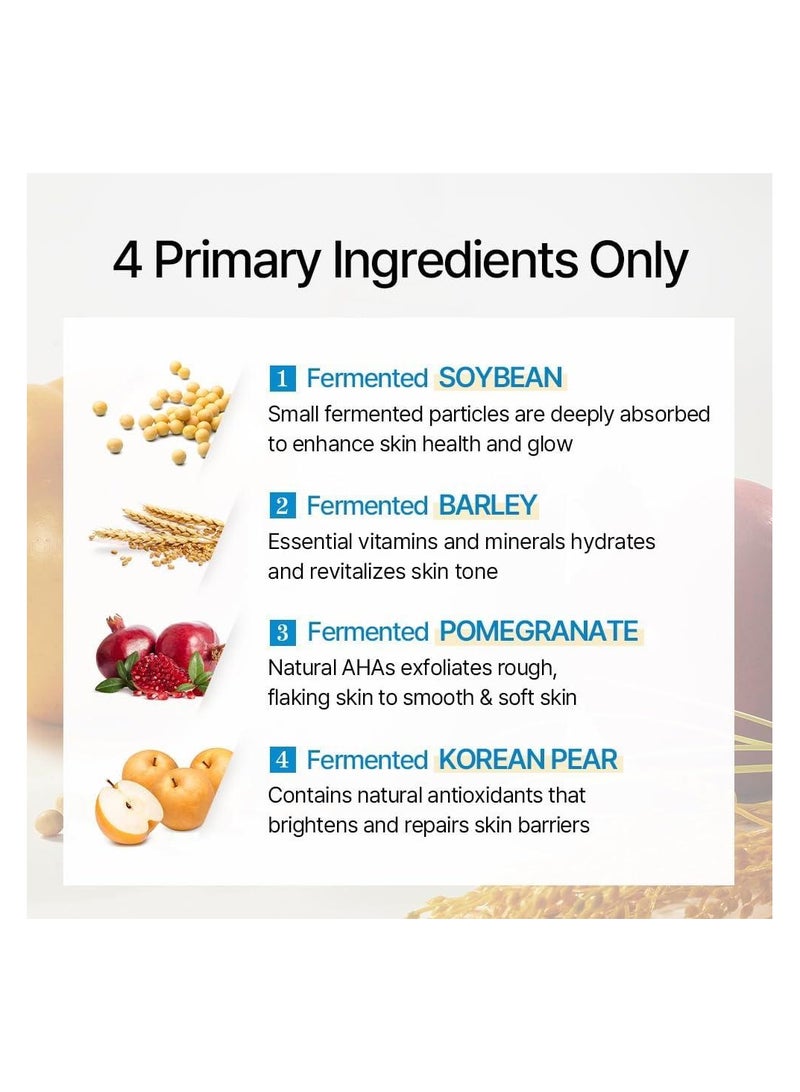 4 Primary Ingredients Only

1 Fermented SOYBEAN
Small fermented particles are deeply absorbed to enhance skin health and glow

2 Fermented BARLEY
Essential vitamins and minerals hydrates and revitalizes skin tone

3 Fermented POMEGRANATE
Natural AHAs exfoliates rough, flaking skin to smooth & soft skin

4 Fermented KOREAN PEAR
Contains natural antioxidants that brightens and repairs skin barriers